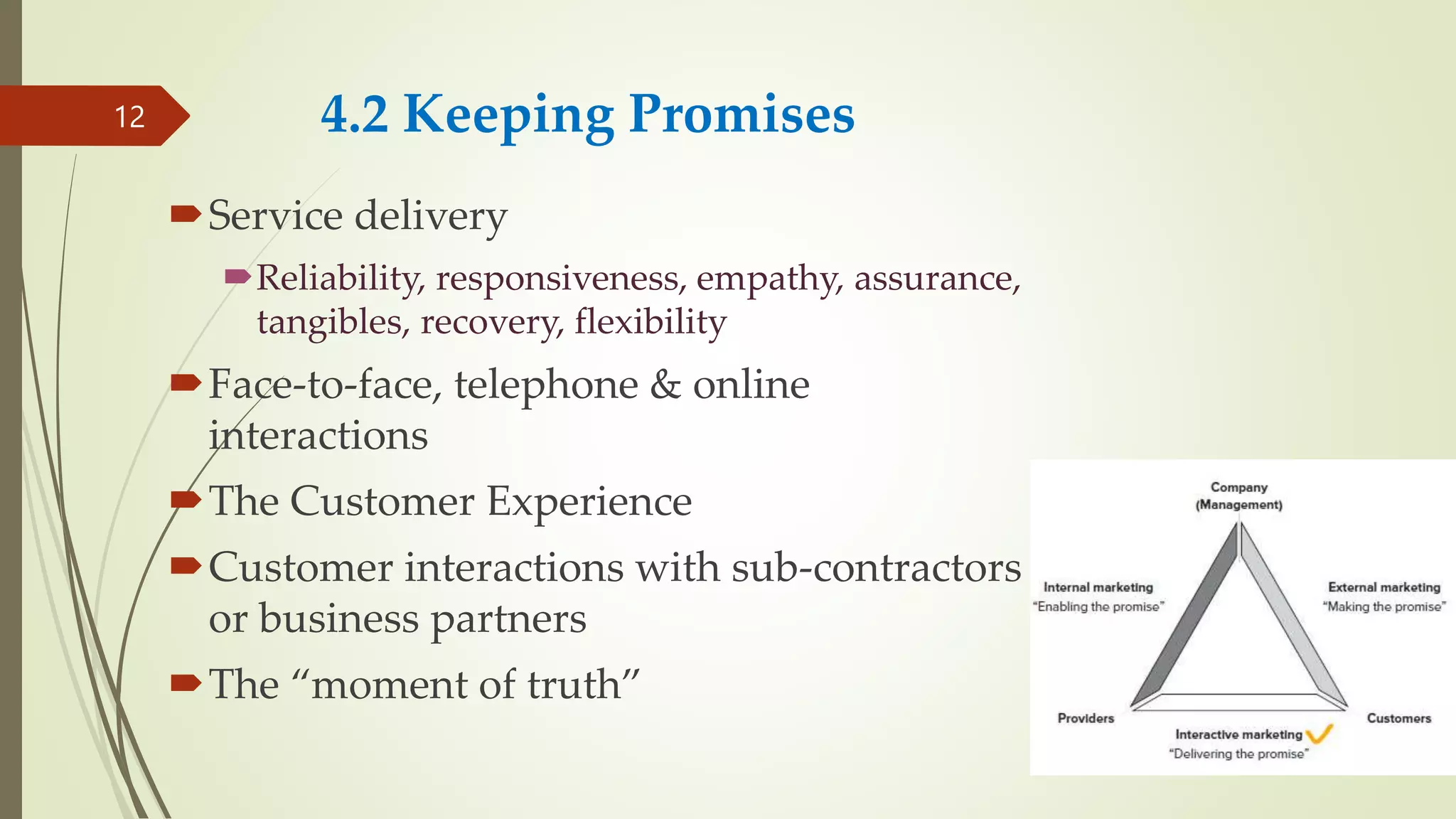 12

4.2 Keeping Promises

Service delivery

Reliability, responsiveness, empathy, assurance, tangibles, recovery, flexibility

Face-to-face, telephone & online interactions

The Customer Experience

Customer interactions with sub-contractors or business partners

The “moment of truth”

Company
(Management)

Internal marketing
“Enabling the promise”

External marketing
“Making the promise”

Providers

Customers

Interactive marketing
“Delivering the promise”